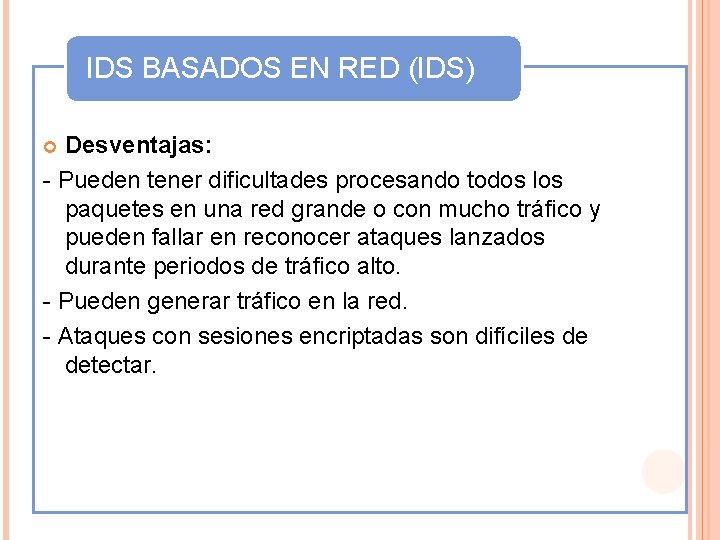 IDS BASADOS EN RED (IDS)

Desventajas:

- Pueden tener dificultades procesando todos los paquetes en una red grande o con mucho tráfico y pueden fallar en reconocer ataques lanzados durante periodos de tráfico alto.

- Pueden generar tráfico en la red.

- Ataques con sesiones encriptadas son difíciles de detectar.